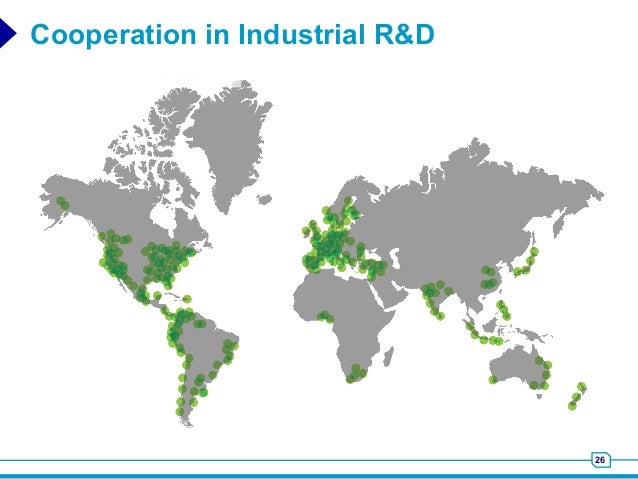 Cooperation in Industrial R&D

26